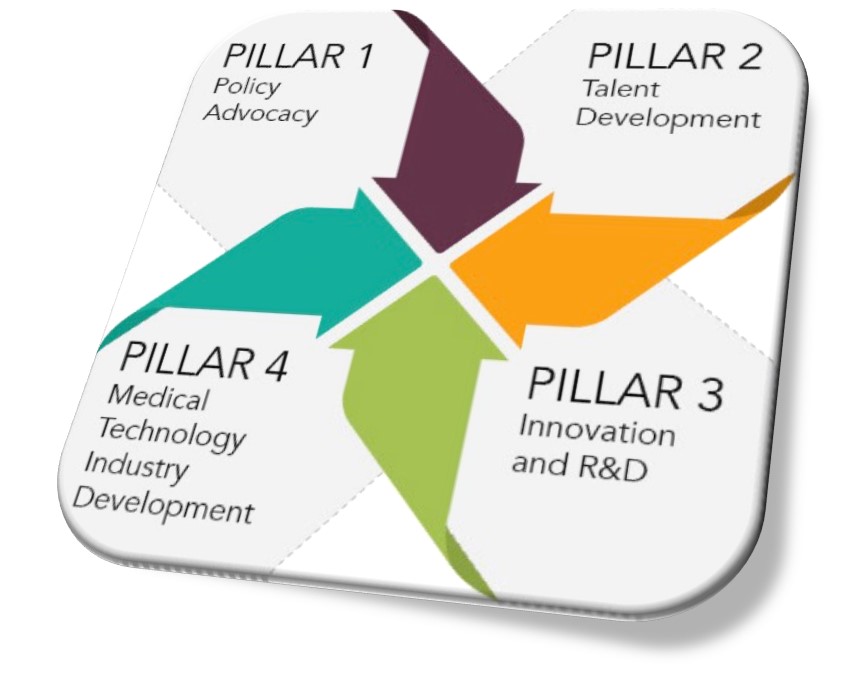 PILLAR 1
Policy Advocacy

PILLAR 2
Talent Development

PILLAR 4
Medical Technology Industry Development

PILLAR 3
Innovation and R&D